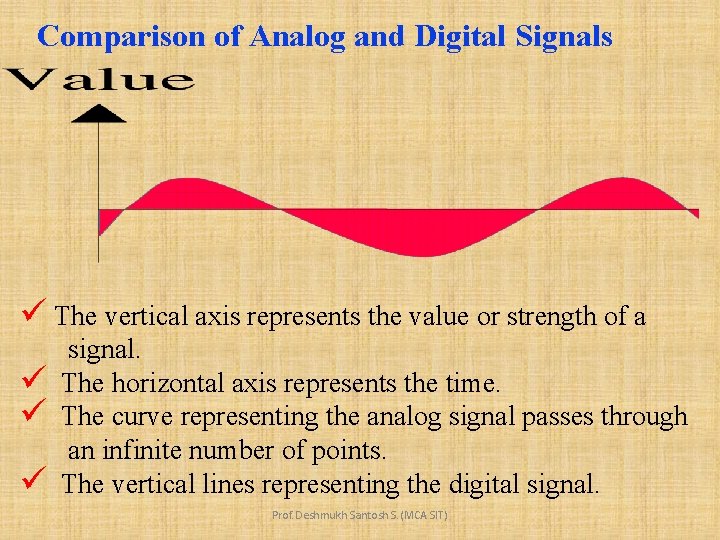 Comparison of Analog and Digital Signals

Value

✓ The vertical axis represents the value or strength of a signal.
✓ The horizontal axis represents the time.
✓ The curve representing the analog signal passes through an infinite number of points.
✓ The vertical lines representing the digital signal.

Prof. Deshmukh Santosh S. (MCA SIT)